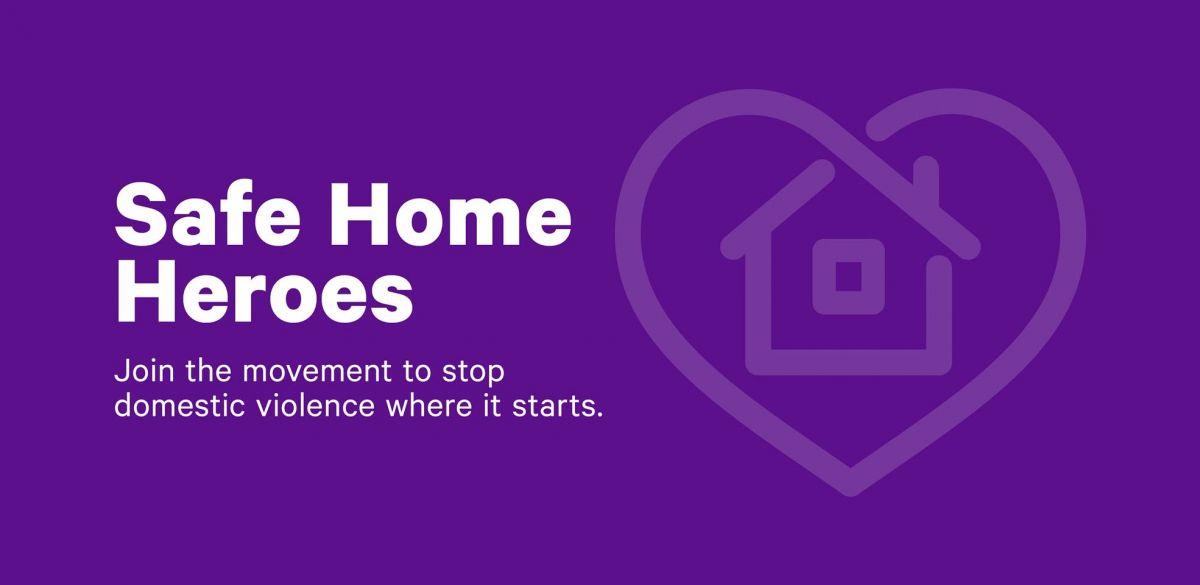 Safe Home Heroes

Join the movement to stop domestic violence where it starts.